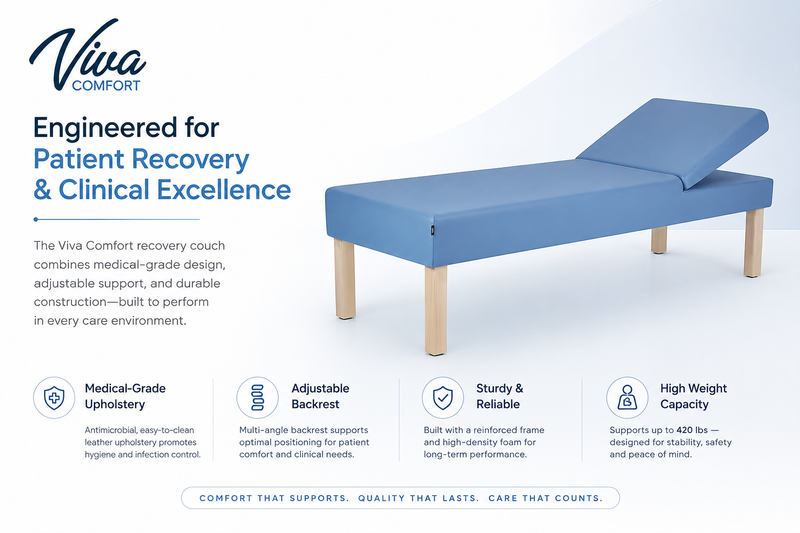 Viva
COMFORT

Engineered for
Patient Recovery
& Clinical Excellence

The Viva Comfort recovery couch combines medical-grade design, adjustable support, and durable construction—built to perform in every care environment.

Medical-Grade Upholstery

Antimicrobial, easy-to-clean leather upholstery promotes hygiene and infection control.

Adjustable Backrest

Multi-angle backrest supports optimal positioning for patient comfort and clinical needs.

Sturdy & Reliable

Built with a reinforced frame and high-density foam for long-term performance.

High Weight Capacity

Supports up to 420 lbs — designed for stability, safety and peace of mind.

COMFORT THAT SUPPORTS. QUALITY THAT LASTS. CARE THAT COUNTS.